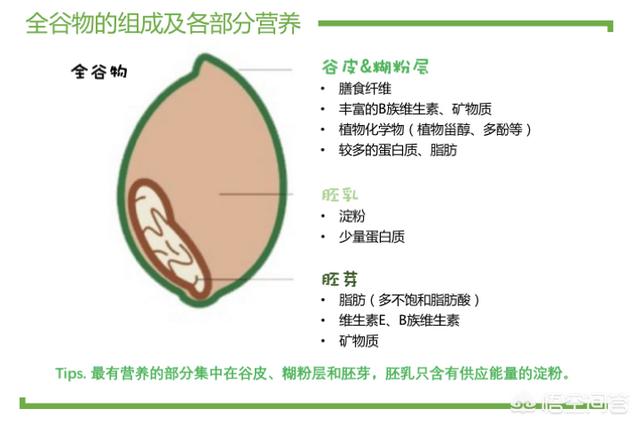 全谷物的组成及各部分营养

全谷物

谷皮&糊粉层
• 膳食纤维
• 丰富的B族维生素、矿物质
• 植物化学物（植物甾醇、多酚等）
• 较多的蛋白质、脂肪

胚乳
• 淀粉
• 少量蛋白质

胚芽
• 脂肪（多不饱和脂肪酸）
• 维生素E、B族维生素
• 矿物质

Tips. 最有营养的部分集中在谷皮、糊粉层和胚芽，胚乳只含有供应能量的淀粉。

悟空问答